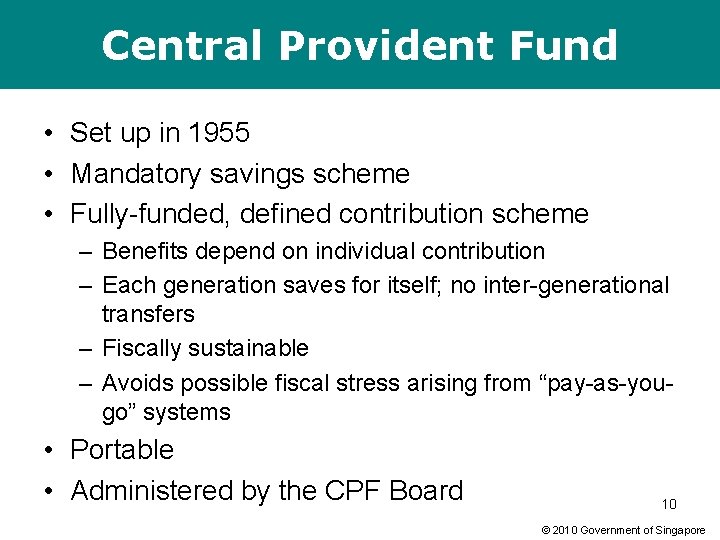 Central Provident Fund

• Set up in 1955
• Mandatory savings scheme
• Fully-funded, defined contribution scheme
– Benefits depend on individual contribution
– Each generation saves for itself; no inter-generational transfers
– Fiscally sustainable
– Avoids possible fiscal stress arising from “pay-as-you-go” systems
• Portable
• Administered by the CPF Board

10

© 2010 Government of Singapore